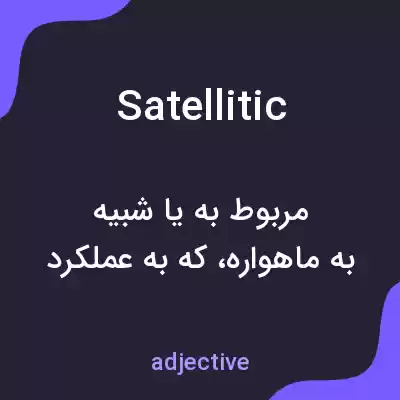 Satellitic

مربوط به یا شبیه
به ماهواره، که به عملکرد

adjective